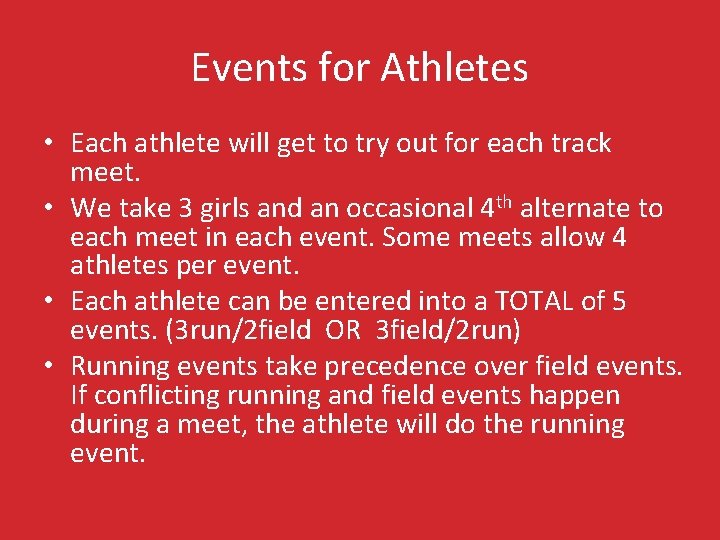 Events for Athletes

• Each athlete will get to try out for each track meet.
• We take 3 girls and an occasional 4$^{th}$ alternate to each meet in each event. Some meets allow 4 athletes per event.
• Each athlete can be entered into a TOTAL of 5 events. (3run/2field OR 3field/2run)
• Running events take precedence over field events. If conflicting running and field events happen during a meet, the athlete will do the running event.